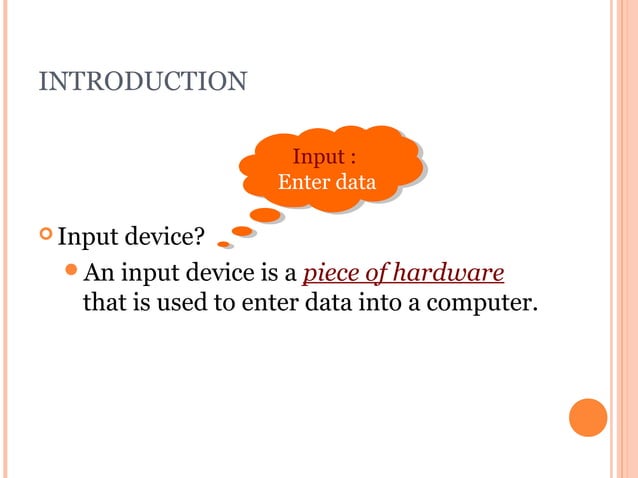 INTRODUCTION

Input :
Enter data

Input device?

An input device is a piece of hardware that is used to enter data into a computer.